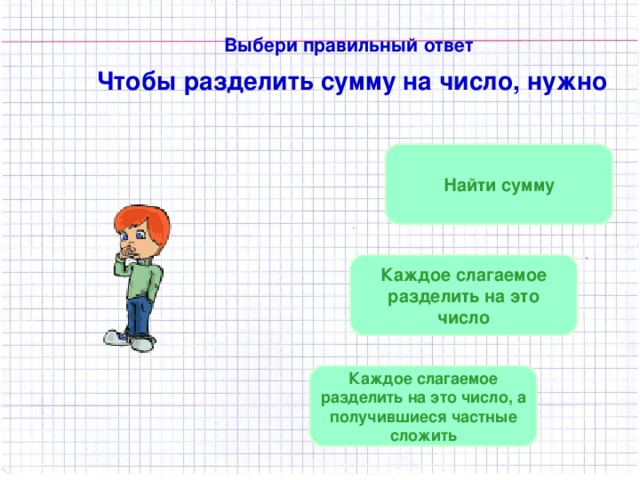 Выбери правильный ответ

Чтобы разделить сумму на число, нужно

Найти сумму

Каждое слагаемое разделить на это число

Каждое слагаемое разделить на это число, а получившиеся частные сложить